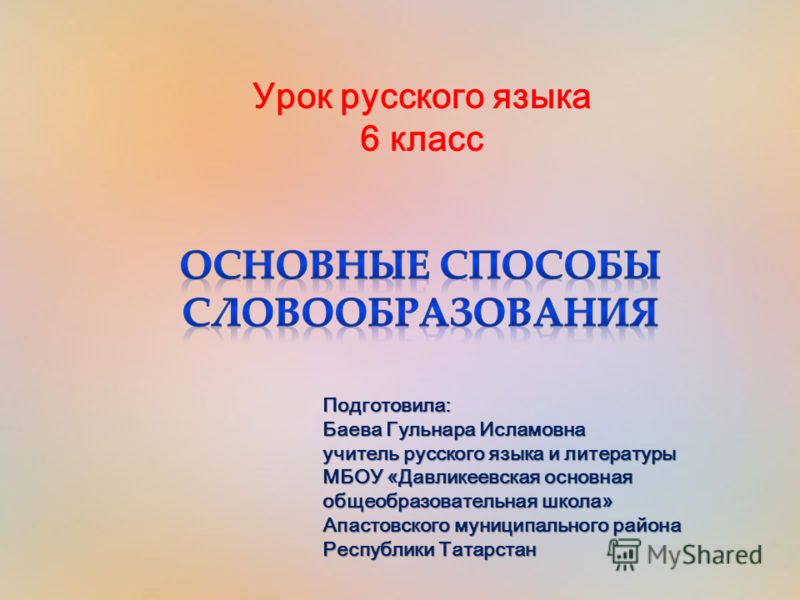 Урок русского языка
6 класс

ОСНОВНЫЕ СПОСОБЫ СЛОВООБРАЗОВАНИЯ

Подготовила:
Баева Гульнара Исламовна
учитель русского языка и литературы
МБОУ «Давликеевская основная общеобразовательная школа»
Апастовского муниципального района
Республики Татарстан

MyShared